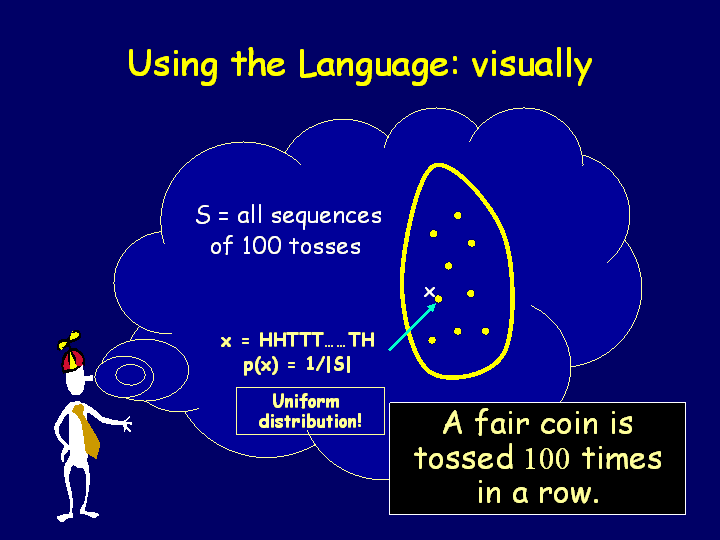 Using the Language: visually

S = all sequences of 100 tosses

x

x = HHTTT……TH
p(x) = 1/|S|

Uniform distribution!

A fair coin is tossed 100 times in a row.